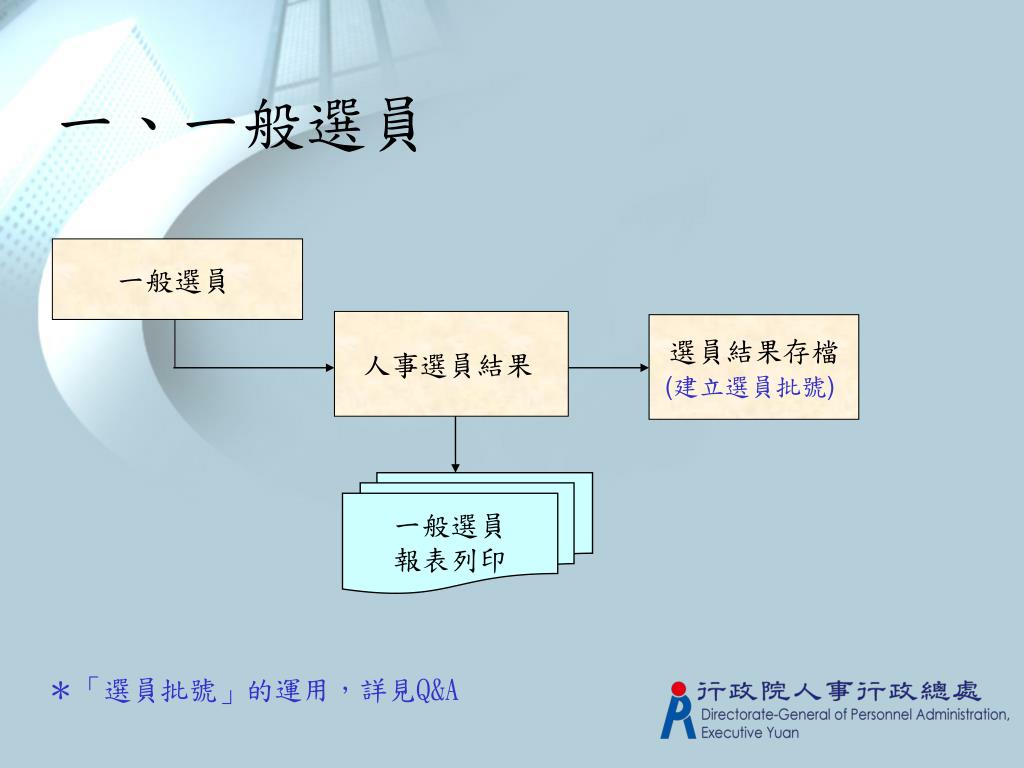 一、一般選員

一般選員

人事選員結果

選員結果存檔
(建立選員批號)

一般選員
報表列印

*「選員批號」的運用，詳見Q&A

行政院人事行政總處
Directorate-General of Personnel Administration, Executive Yuan